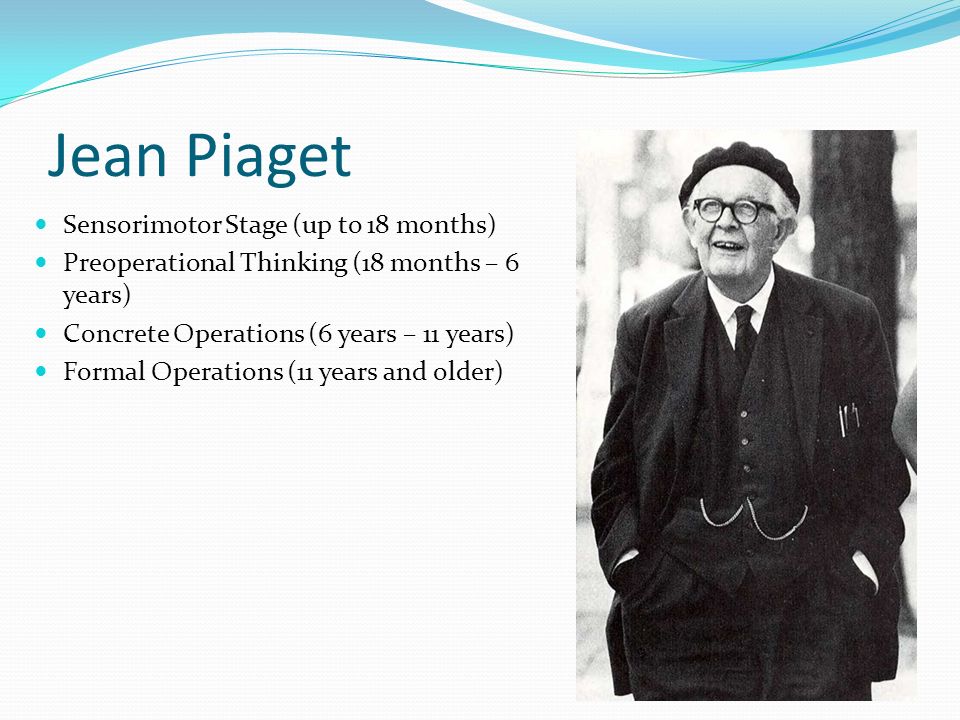 Jean Piaget

- Sensorimotor Stage (up to 18 months)
- Preoperational Thinking (18 months – 6 years)
- Concrete Operations (6 years – 11 years)
- Formal Operations (11 years and older)